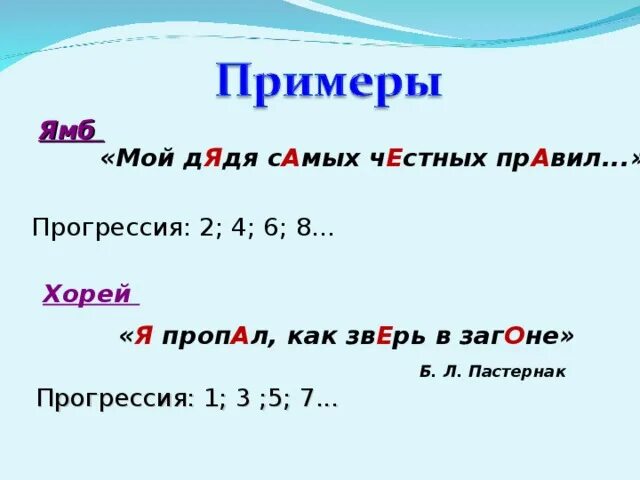 Примеры

Ямб

«Мой дЯдя сАмых чЕстных прАвил...»

Прогрессия: 2; 4; 6; 8...

Хорей

«Я пропАл, как звЕрь в загОне»

Б. Л. Пастернак

Прогрессия: 1; 3 ;5; 7...